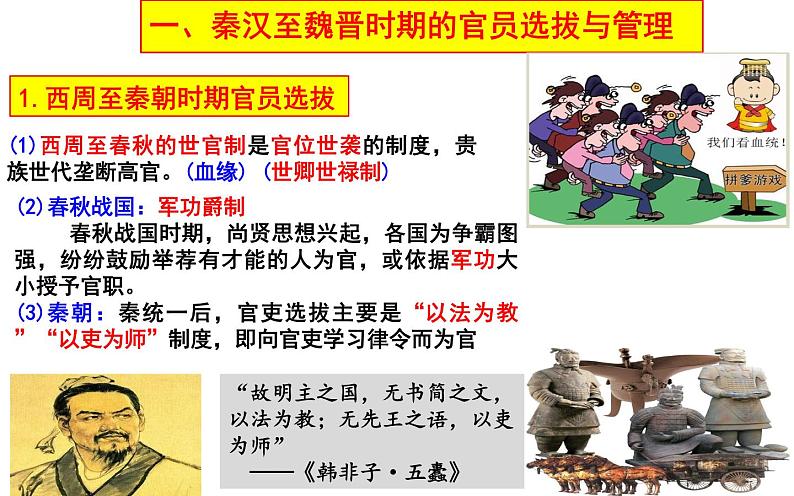 一、秦汉至魏晋时期的官员选拔与管理

1. 西周至秦朝时期官员选拔

我们看血统！

拼爹游戏

(1)西周至春秋的世官制是官位世袭的制度，贵族世代垄断高官。(血缘)(世卿世禄制)

(2)春秋战国：军功爵制

春秋战国时期，尚贤思想兴起，各国为争霸图强，纷纷鼓励举荐有才能的人为官，或依据军功大小授予官职。

(3)秦朝：秦统一后，官吏选拔主要是“以法为教”“以吏为师”制度，即向官吏学习律令而为官

“故明主之国，无书简之文，以法为教；无先王之语，以吏为师”
——《韩非子·五蠹》